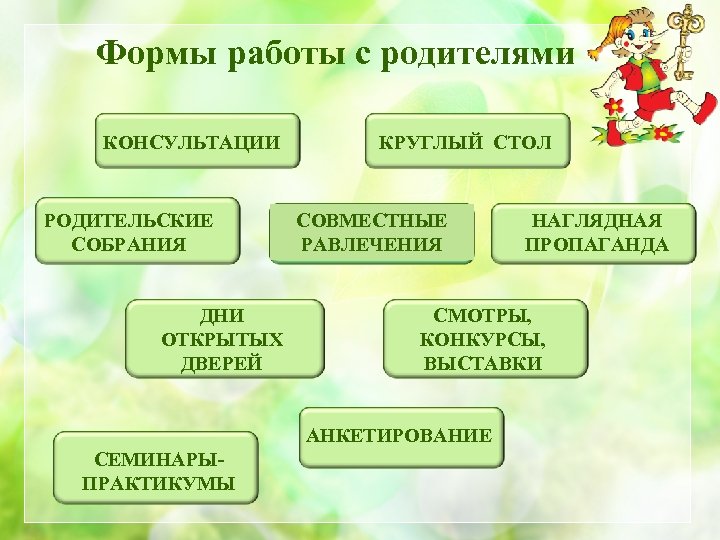 Формы работы с родителями

КОНСУЛЬТАЦИИ

КРУГЛЫЙ СТОЛ

РОДИТЕЛЬСКИЕ СОБРАНИЯ

СОВМЕСТНЫЕ РАВЛЕЧЕНИЯ

НАГЛЯДНАЯ ПРОПАГАНДА

ДНИ ОТКРЫТЫХ ДВЕРЕЙ

СМОТРЫ, КОНКУРСЫ, ВЫСТАВКИ

АНКЕТИРОВАНИЕ

СЕМИНАРЫ-ПРАКТИКУМЫ